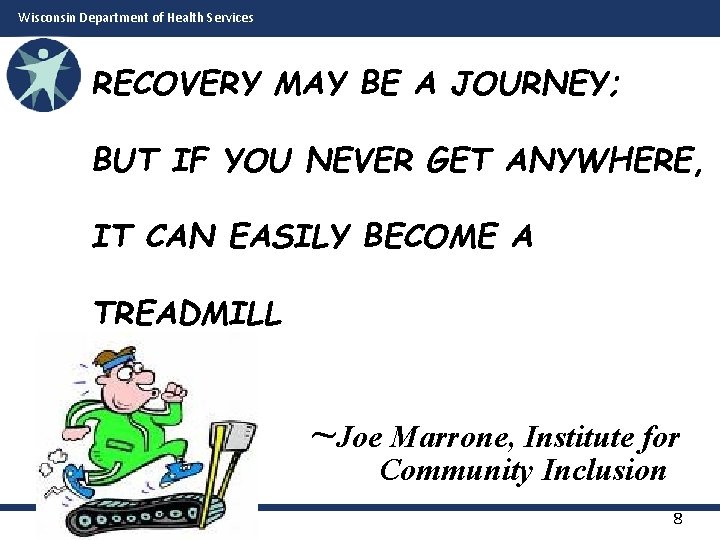 Wisconsin Department of Health Services

RECOVERY MAY BE A JOURNEY;

BUT IF YOU NEVER GET ANYWHERE,

IT CAN EASILY BECOME A

TREADMILL

~Joe Marrone, Institute for Community Inclusion

8